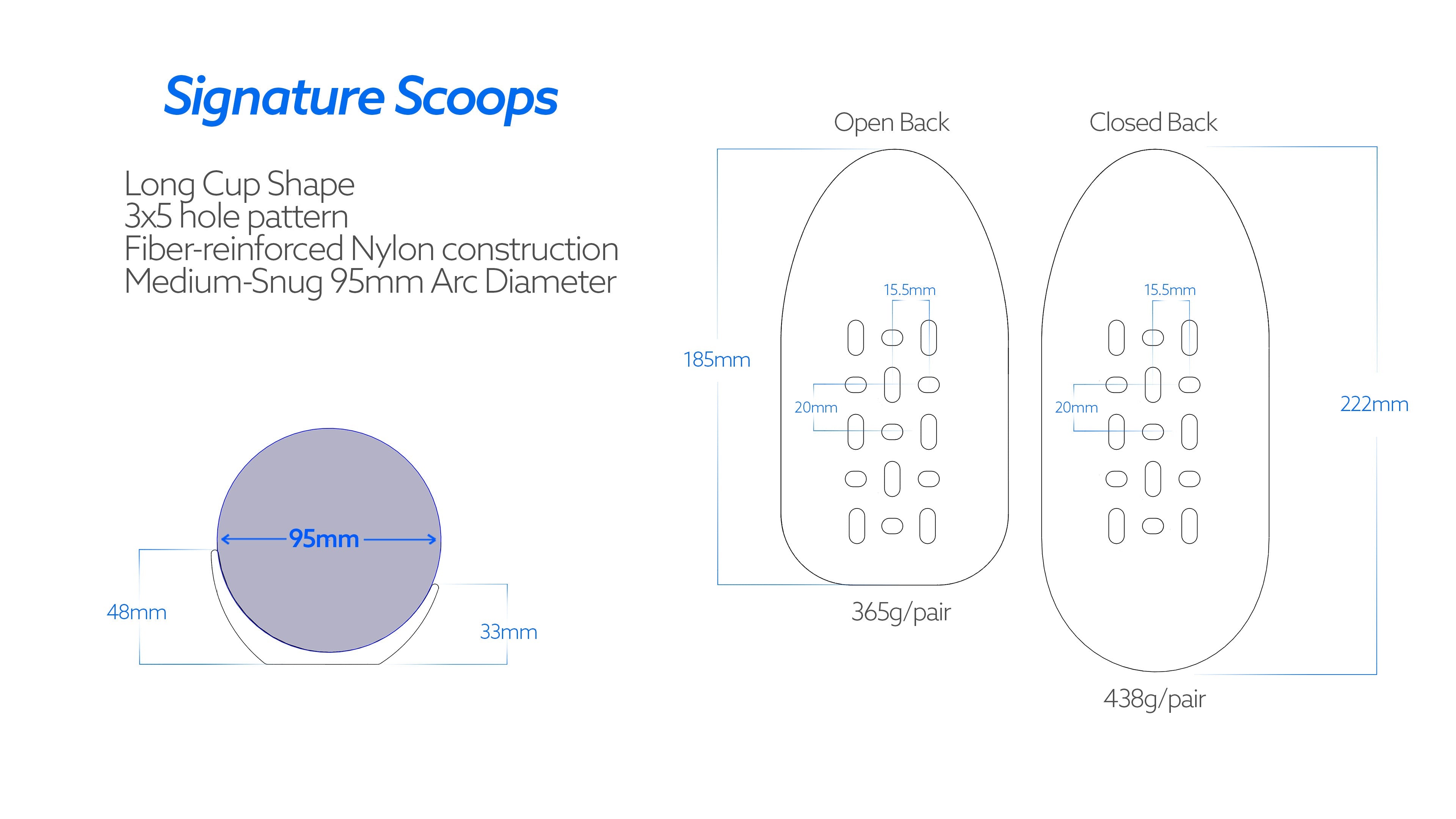 Signature Scoops

Long Cup Shape
3x5 hole pattern
Fiber-reinforced Nylon construction
Medium-Snug 95mm Arc Diameter

95mm

48mm

33mm

Open Back

15.5mm

185mm

20mm

365g/pair

Closed Back

15.5mm

20mm

222mm

438g/pair